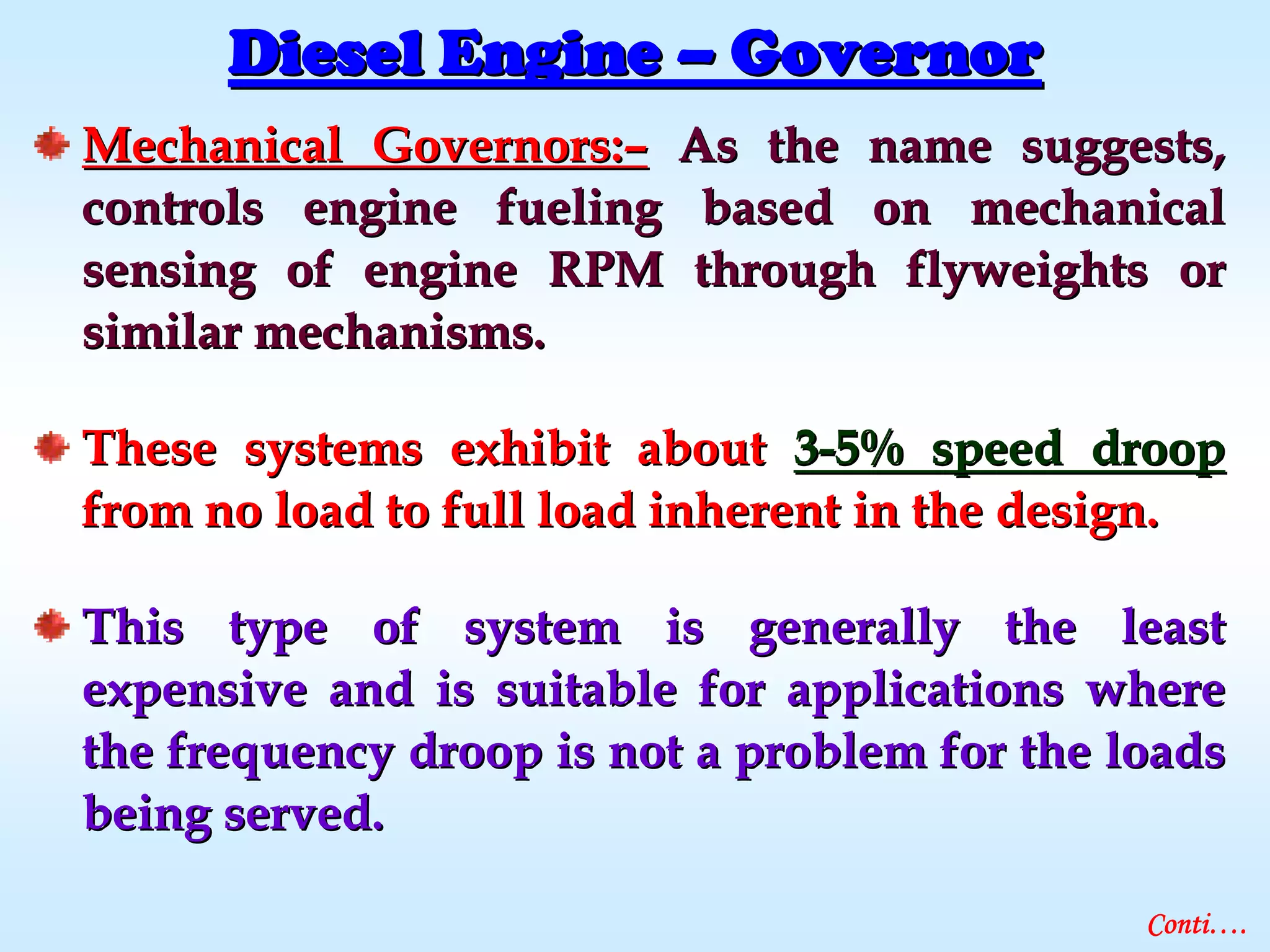 Diesel Engine – Governor

Mechanical Governors:– As the name suggests, controls engine fueling based on mechanical sensing of engine RPM through flyweights or similar mechanisms.

These systems exhibit about 3-5% speed droop from no load to full load inherent in the design.

This type of system is generally the least expensive and is suitable for applications where the frequency droop is not a problem for the loads being served.

Conti….